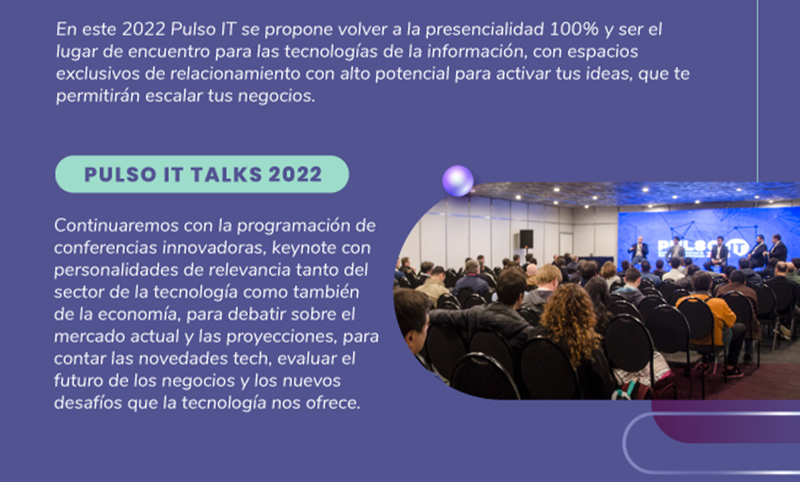 En este 2022 Pulso IT se propone volver a la presencialidad 100% y ser el lugar de encuentro para las tecnologías de la información, con espacios exclusivos de relacionamiento con alto potencial para activar tus ideas, que te permitirán escalar tus negocios.

PULSO IT TALKS 2022

Continuaremos con la programación de conferencias innovadoras, keynote con personalidades de relevancia tanto del sector de la tecnología como también de la economía, para debatir sobre el mercado actual y las proyecciones, para contar las novedades tech, evaluar el futuro de los negocios y los nuevos desafíos que la tecnología nos ofrece.

PULSO IT